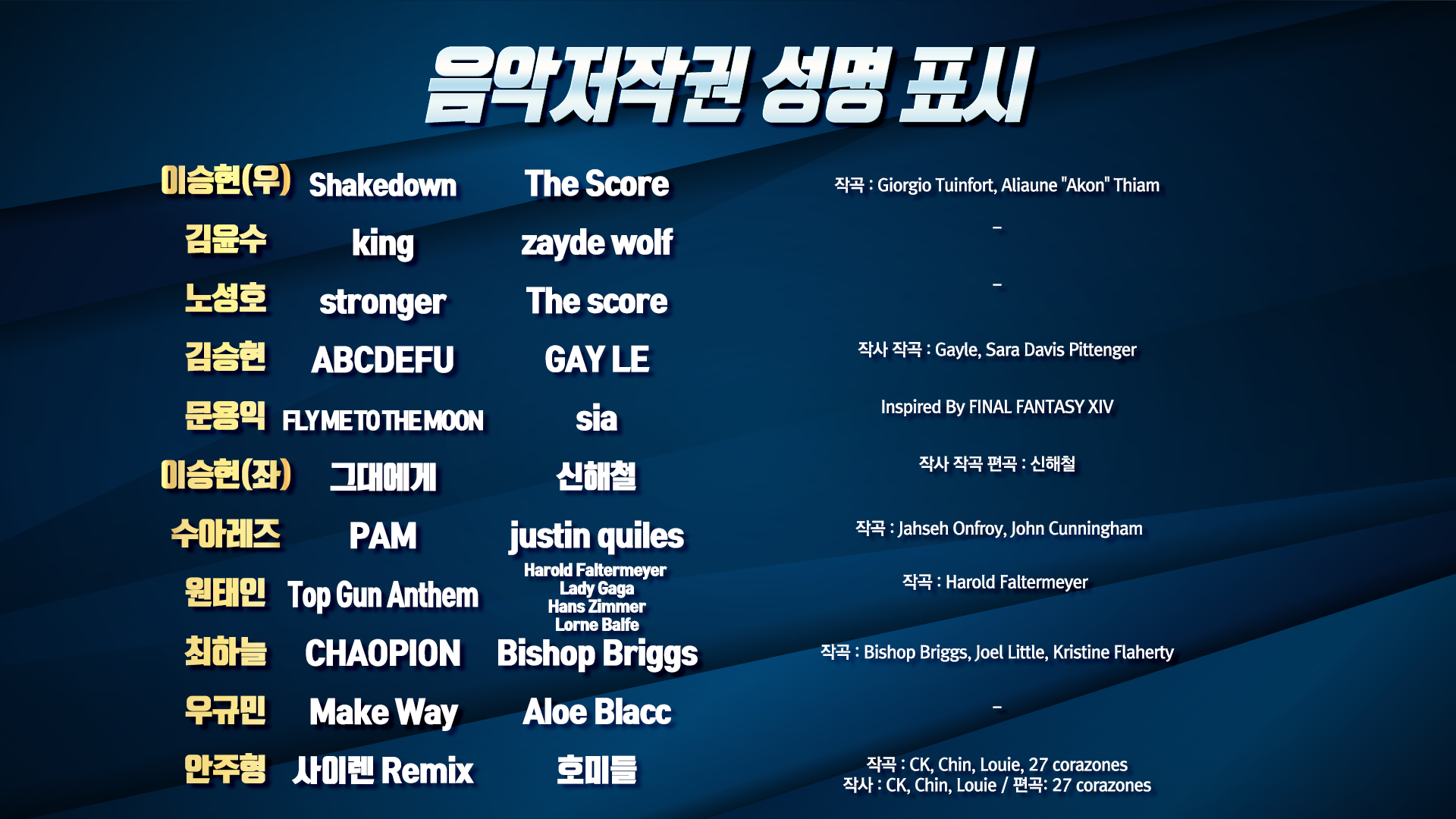 음악저작권 성명 표시

| | | | |
|---|---|---|---|
| 이승현(우) | Shakedown | The Score | 작곡 : Giorgio Tuinfort, Aliaune "Akon" Thiam |
| 김윤수 | king | zayde wolf | – |
| 노성호 | stronger | The score | – |
| 김승현 | ABCDEFU | GAY LE | 작사 작곡 : Gayle, Sara Davis Pittenger |
| 문용익 | FLY ME TO THE MOON | sia | Inspired By FINAL FANTASY XIV |
| 이승현(좌) | 그대에게 | 신해철 | 작사 작곡 편곡 : 신해철 |
| 수아레즈 | PAM | justin quiles | 작곡 : Jahseh Onfroy, John Cunningham |
| 원태인 | Top Gun Anthem | Harold Faltermeyer Lady Gaga Hans Zimmer Lorne Balfe | 작곡 : Harold Faltermeyer |
| 최하늘 | CHAOPION | Bishop Briggs | 작곡 : Bishop Briggs, Joel Little, Kristine Flaherty |
| 우규민 | Make Way | Aloe Blacc | – |
| 안주형 | 사이렌 Remix | 호미들 | 작곡 : CK, Chin, Louie, 27 corazones 작사 : CK, Chin, Louie / 편곡: 27 corazones |